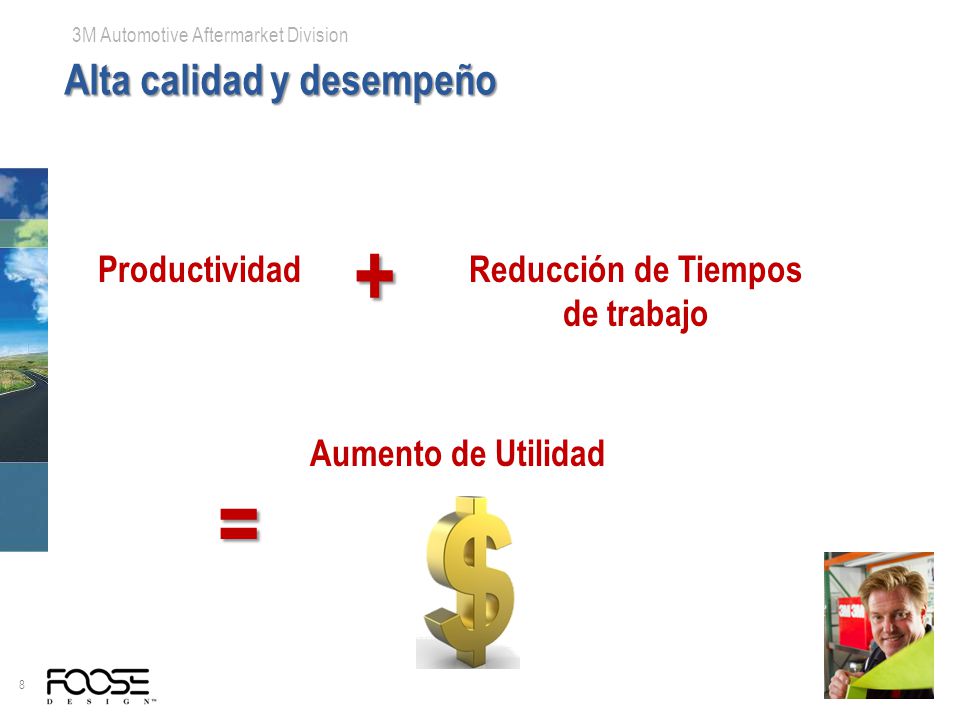 3M Automotive Aftermarket Division

Alta calidad y desempeño

Productividad + Reducción de Tiempos de trabajo

Aumento de Utilidad

=

$

8

FOOSE DESIGN™